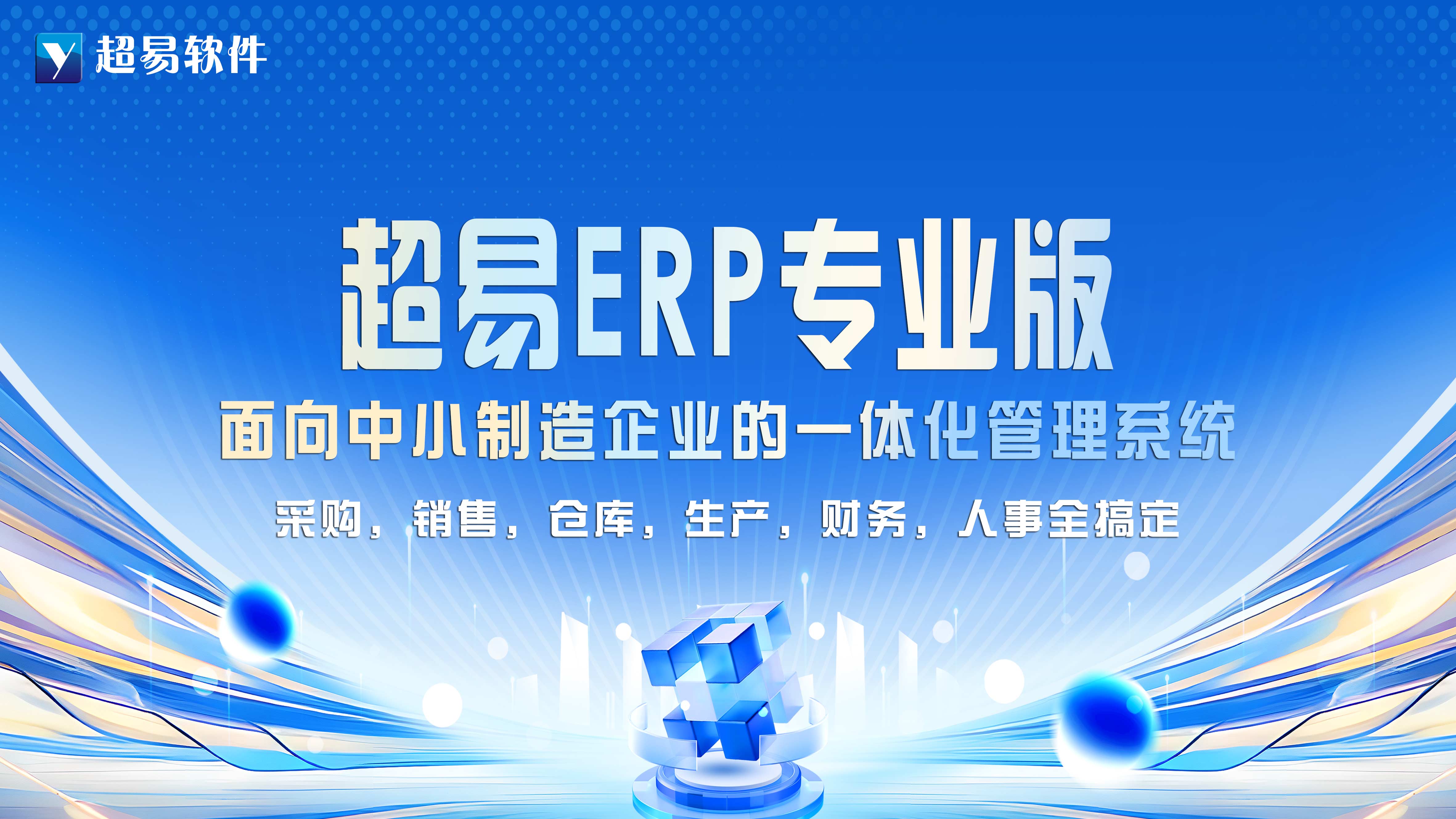 超易软件

超易ERP专业版

面向中小制造企业的一体化管理系统

采购，销售，仓库，生产，财务，人事全搞定